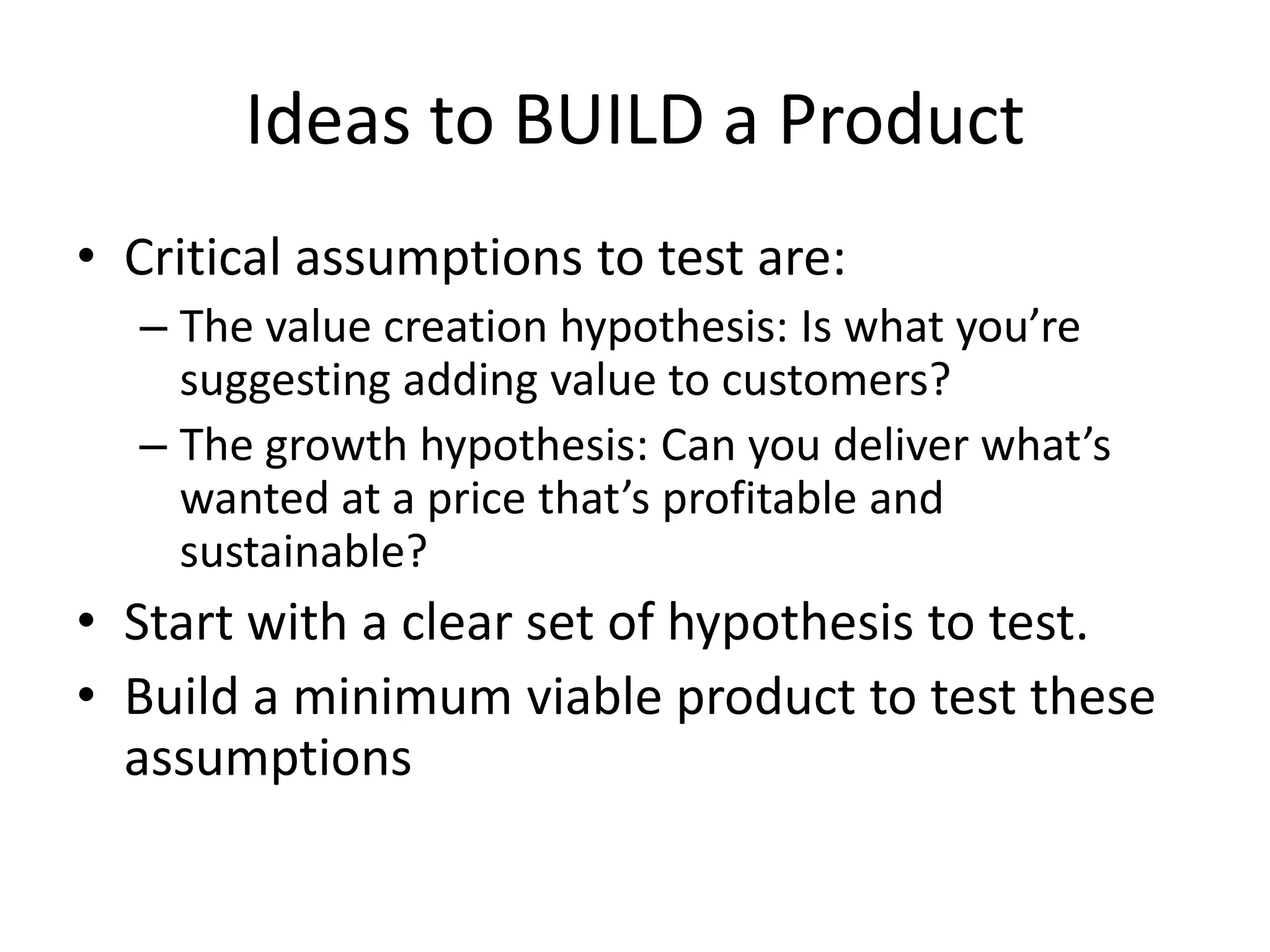 Ideas to BUILD a Product

• Critical assumptions to test are:
  – The value creation hypothesis: Is what you’re suggesting adding value to customers?
  – The growth hypothesis: Can you deliver what’s wanted at a price that’s profitable and sustainable?
• Start with a clear set of hypothesis to test.
• Build a minimum viable product to test these assumptions